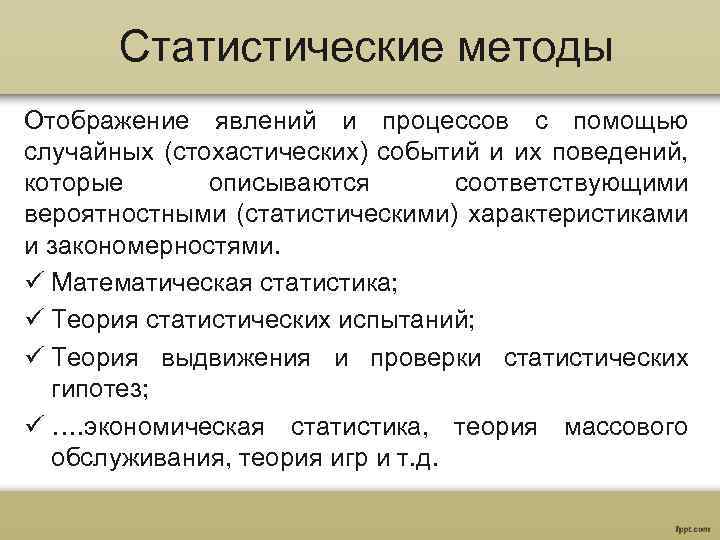 Статистические методы

Отображение явлений и процессов с помощью случайных (стохастических) событий и их поведений, которые описываются соответствующими вероятностными (статистическими) характеристиками и закономерностями.

✓ Математическая статистика;
✓ Теория статистических испытаний;
✓ Теория выдвижения и проверки статистических гипотез;
✓ ….экономическая статистика, теория массового обслуживания, теория игр и т.д.

fppt.com